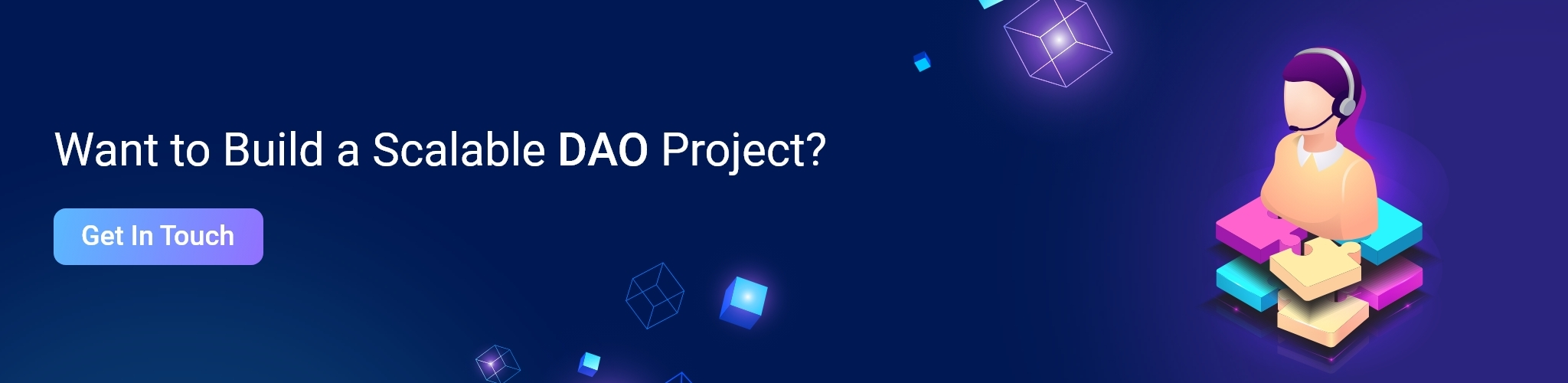 Want to Build a Scalable DAO Project?

Get In Touch